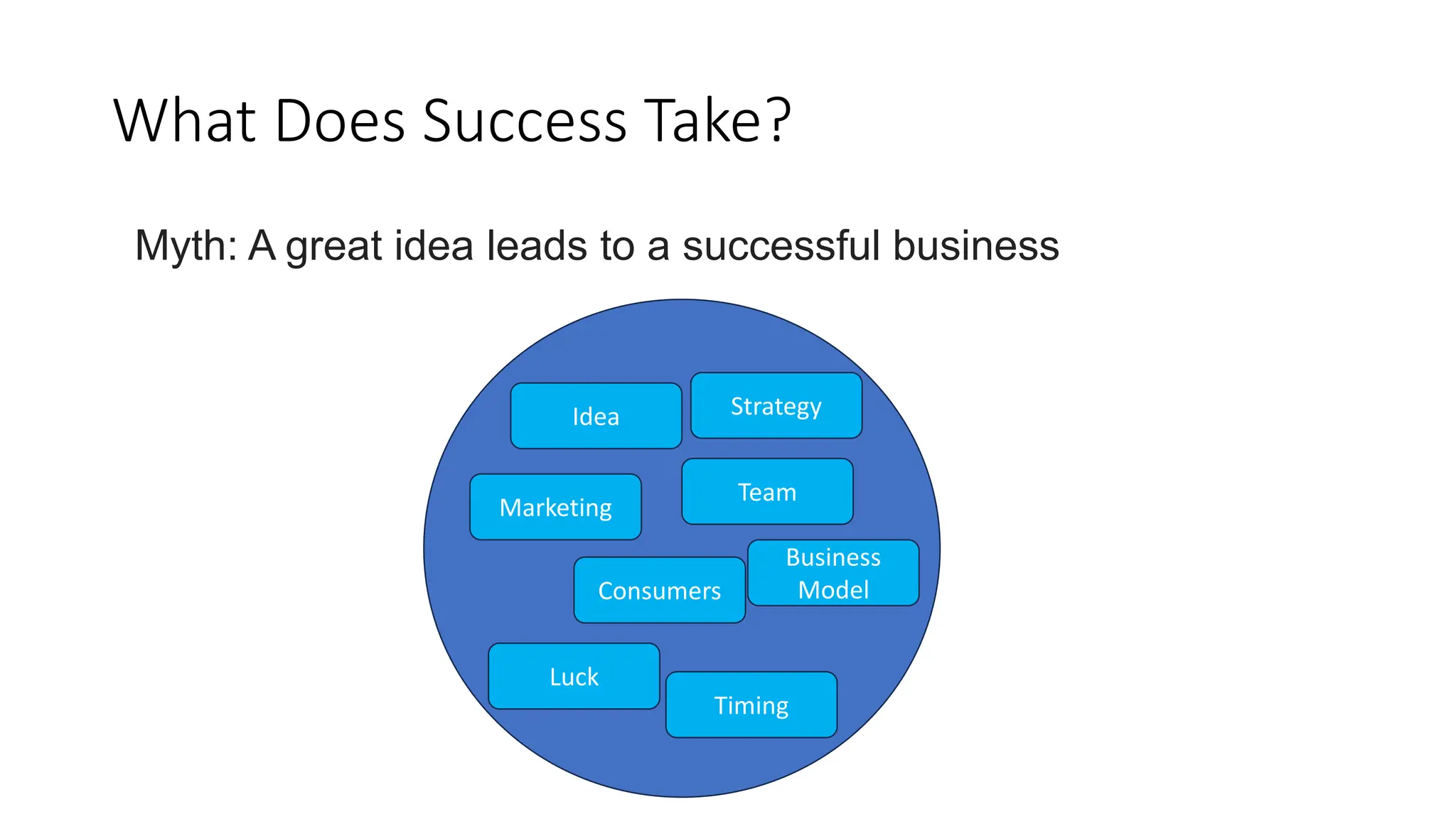 What Does Success Take?

Myth: A great idea leads to a successful business

Idea

Strategy

Marketing

Team

Consumers

Business Model

Luck

Timing